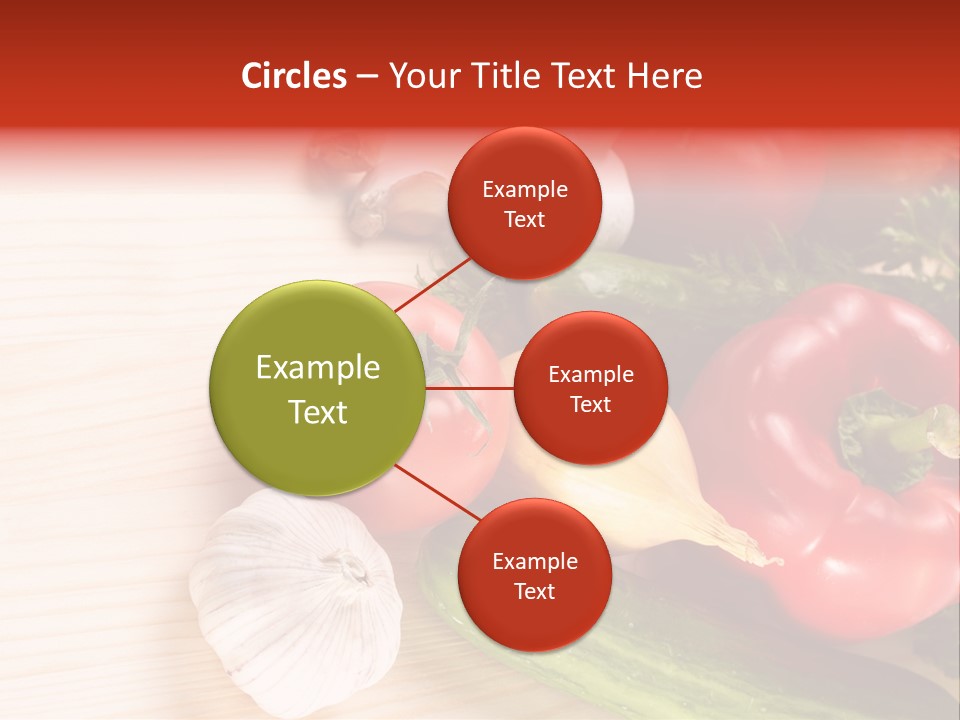 Circles – Your Title Text Here

Example Text

Example Text

Example Text

Example Text